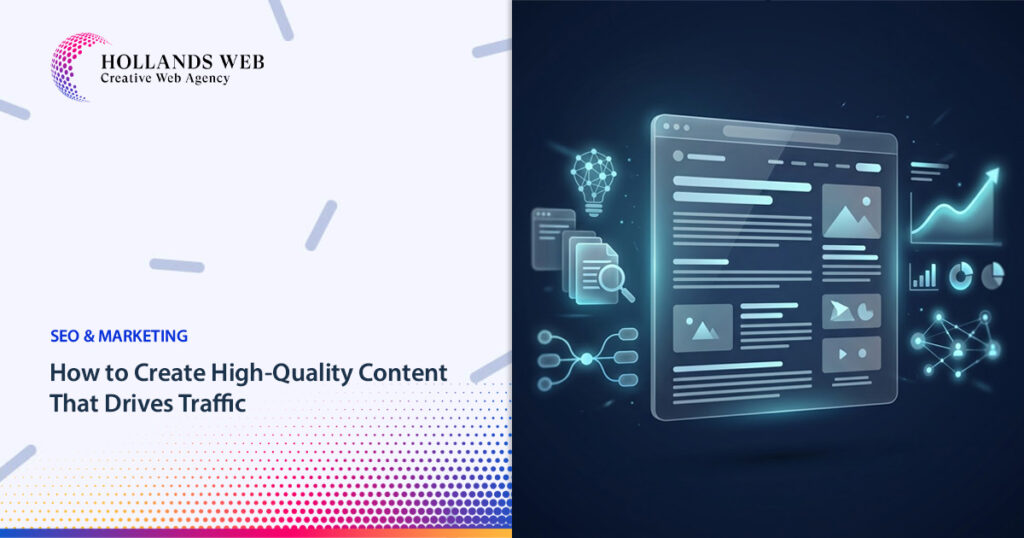 HOLLANDS WEB
Creative Web Agency

SEO & MARKETING

How to Create High-Quality Content That Drives Traffic